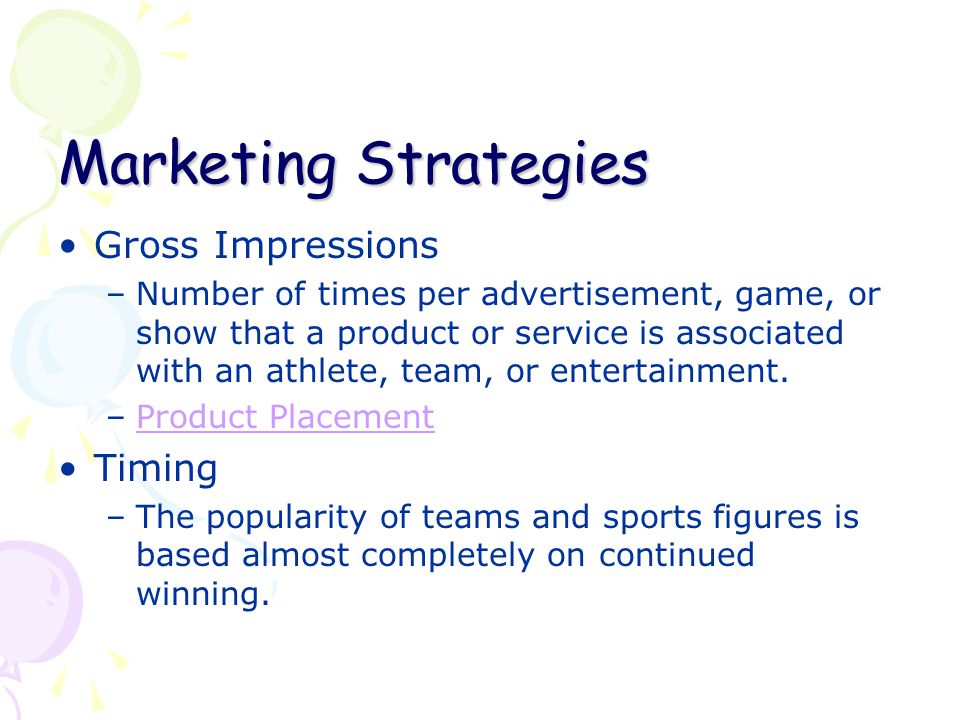 Marketing Strategies

• Gross Impressions
– Number of times per advertisement, game, or show that a product or service is associated with an athlete, team, or entertainment.
– Product Placement

• Timing
– The popularity of teams and sports figures is based almost completely on continued winning.